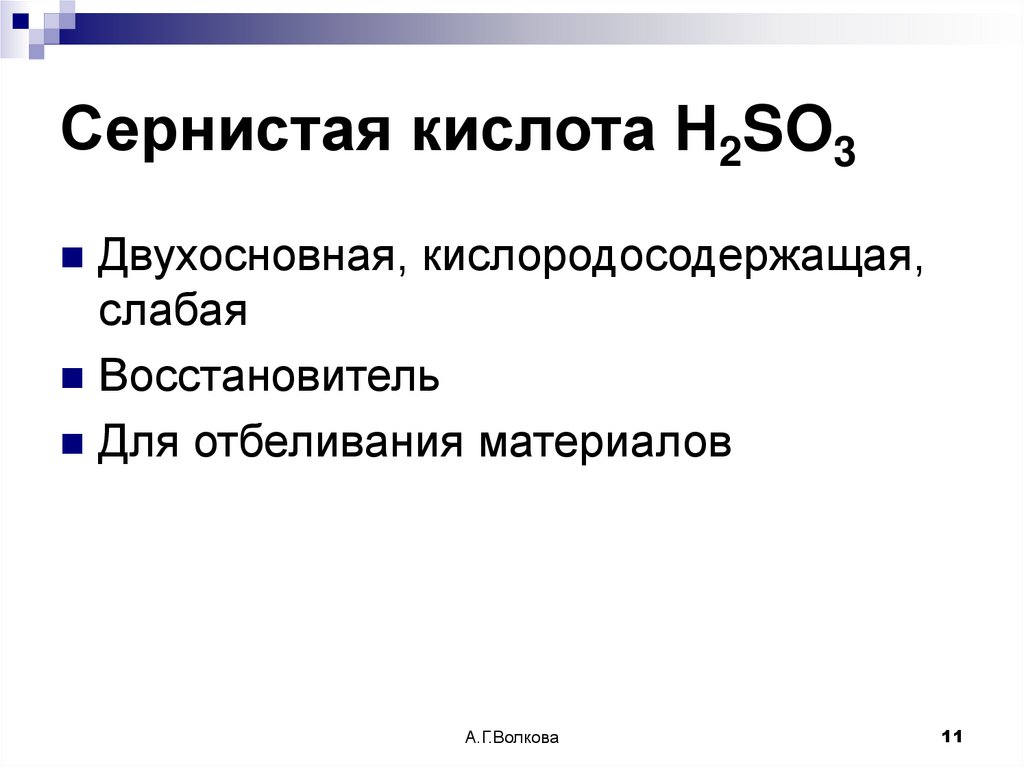 Сернистая кислота $H_2SO_3$

Двухосновная, кислородосодержащая, слабая

Восстановитель

Для отбеливания материалов

А.Г.Волкова

11